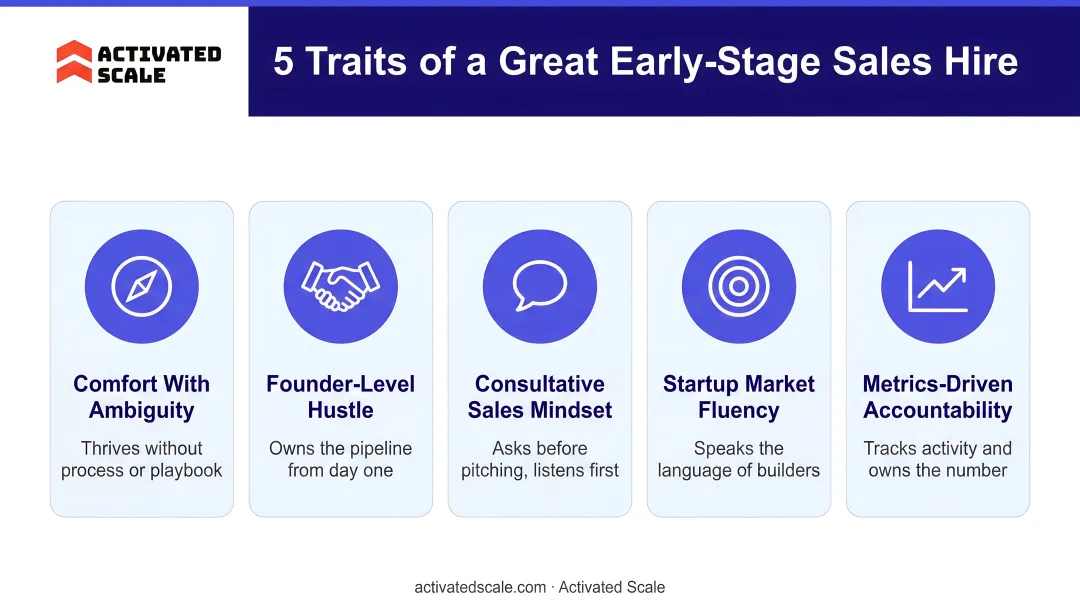 ACTIVATED SCALE

5 Traits of a Great Early-Stage Sales Hire

Comfort With Ambiguity

Thrives without process or playbook

Founder-Level Hustle

Owns the pipeline from day one

Consultative Sales Mindset

Asks before pitching, listens first

Startup Market Fluency

Speaks the language of builders

Metrics-Driven Accountability

Tracks activity and owns the number

activatedscale.com · Activated Scale